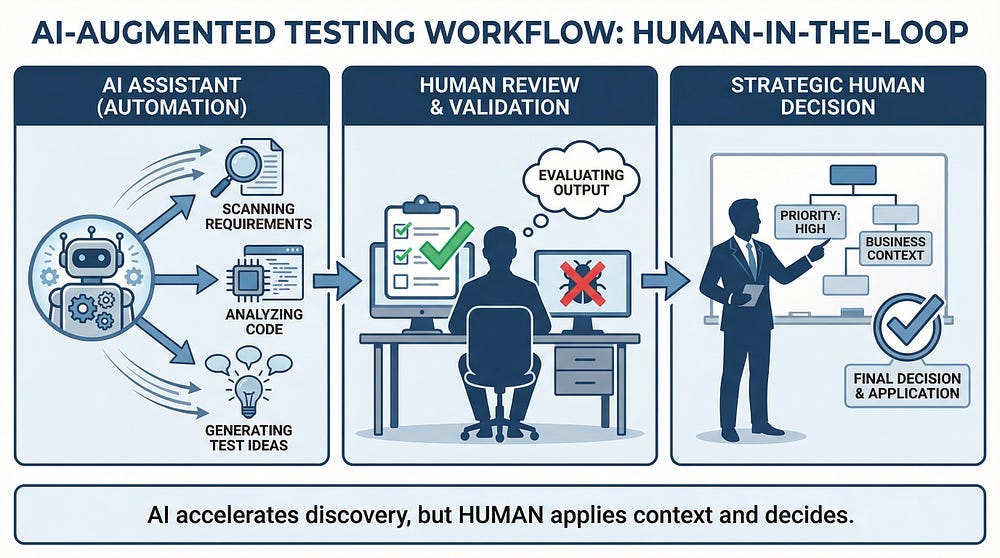 AI-AUGMENTED TESTING WORKFLOW: HUMAN-IN-THE-LOOP

AI ASSISTANT (AUTOMATION)

SCANNING REQUIREMENTS

ANALYZING CODE

GENERATING TEST IDEAS

HUMAN REVIEW & VALIDATION

EVALUATING OUTPUT

STRATEGIC HUMAN DECISION

PRIORITY: HIGH

BUSINESS CONTEXT

FINAL DECISION & APPLICATION

AI accelerates discovery, but HUMAN applies context and decides.